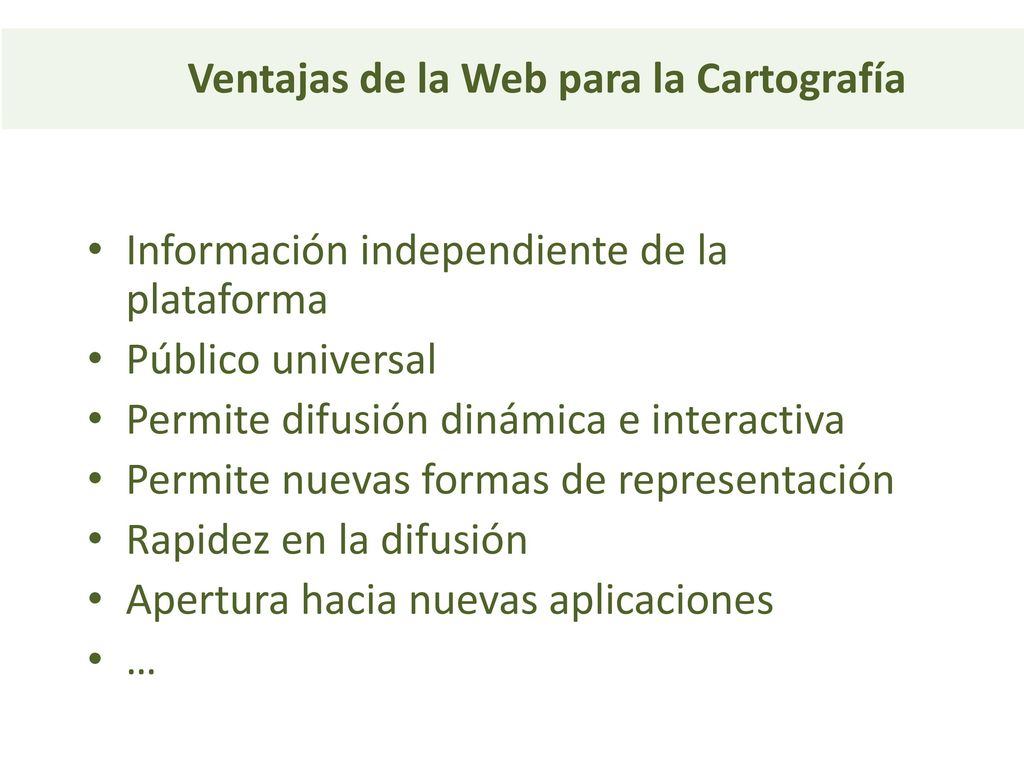 Ventajas de la Web para la Cartografía

• Información independiente de la plataforma
• Público universal
• Permite difusión dinámica e interactiva
• Permite nuevas formas de representación
• Rapidez en la difusión
• Apertura hacia nuevas aplicaciones
• …